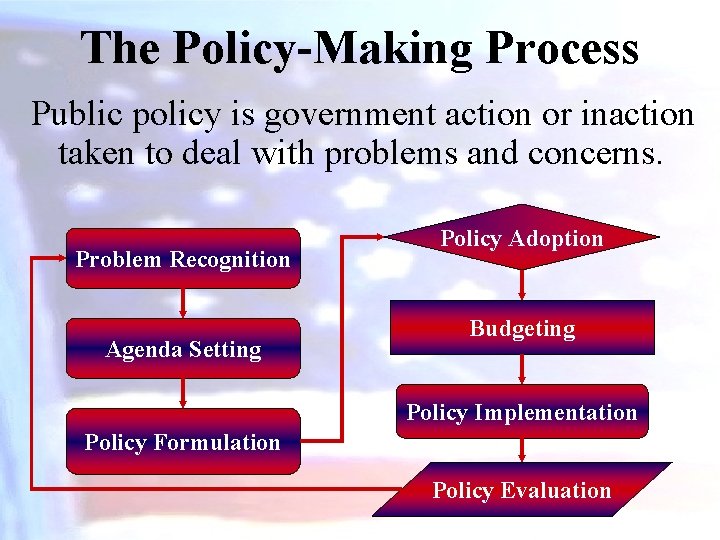 The Policy-Making Process

Public policy is government action or inaction taken to deal with problems and concerns.

Problem Recognition

Agenda Setting

Policy Formulation

Policy Adoption

Budgeting

Policy Implementation

Policy Evaluation